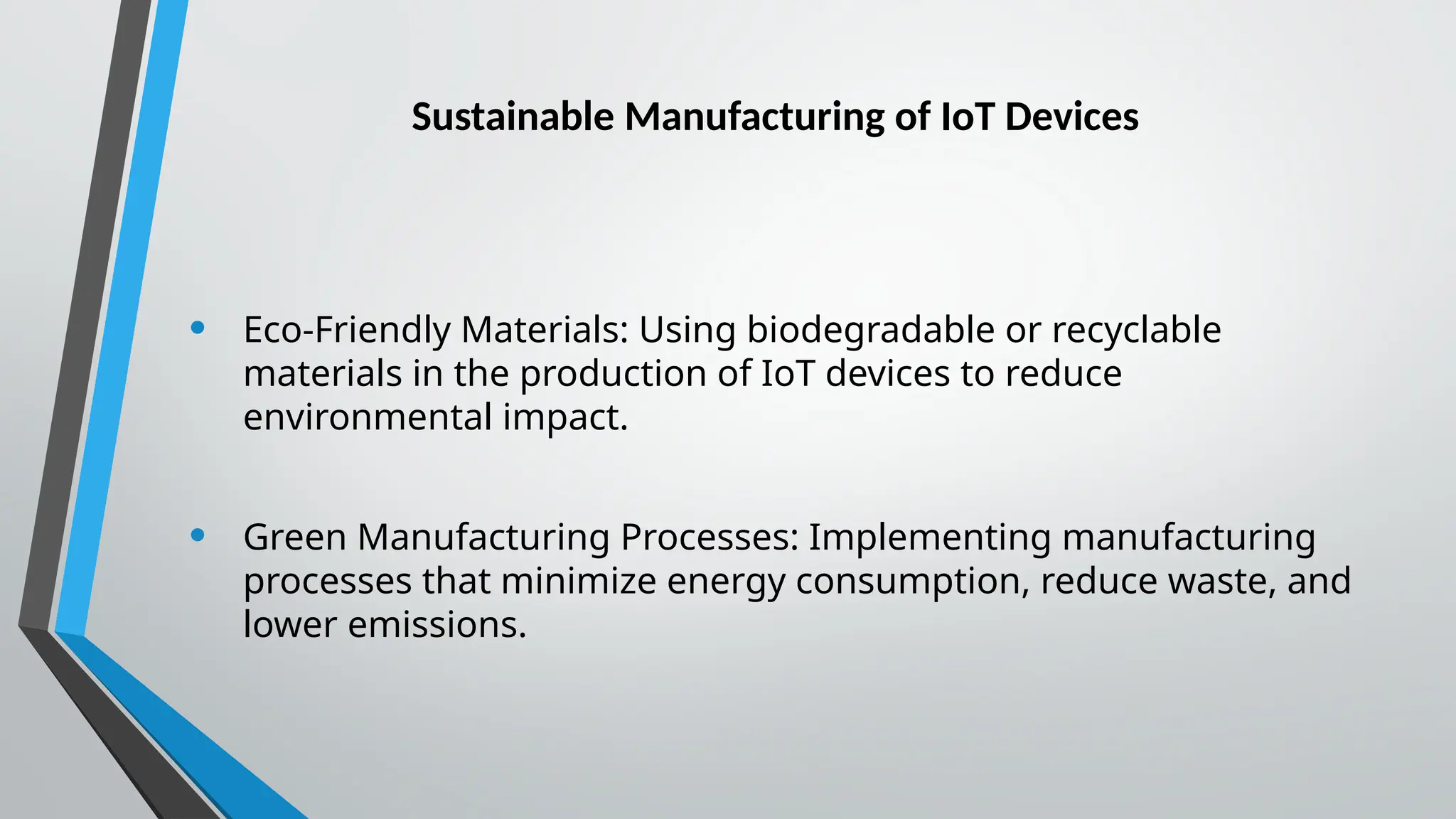 Sustainable Manufacturing of IoT Devices

• Eco-Friendly Materials: Using biodegradable or recyclable materials in the production of IoT devices to reduce environmental impact.

• Green Manufacturing Processes: Implementing manufacturing processes that minimize energy consumption, reduce waste, and lower emissions.